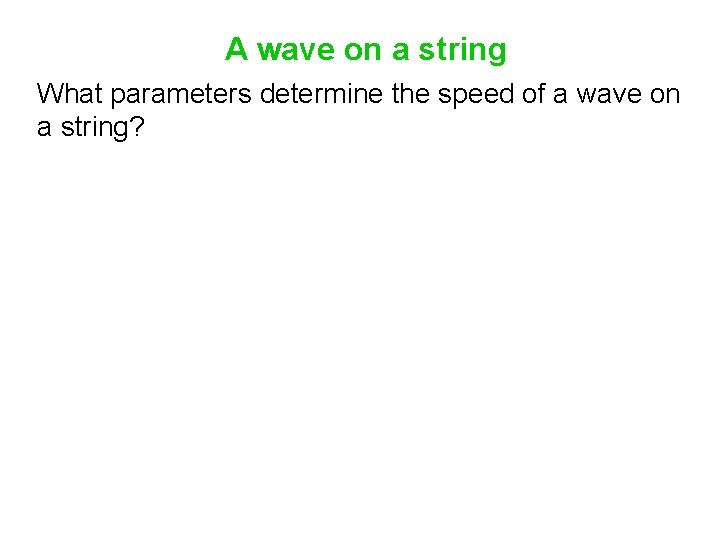 A wave on a string

What parameters determine the speed of a wave on a string?